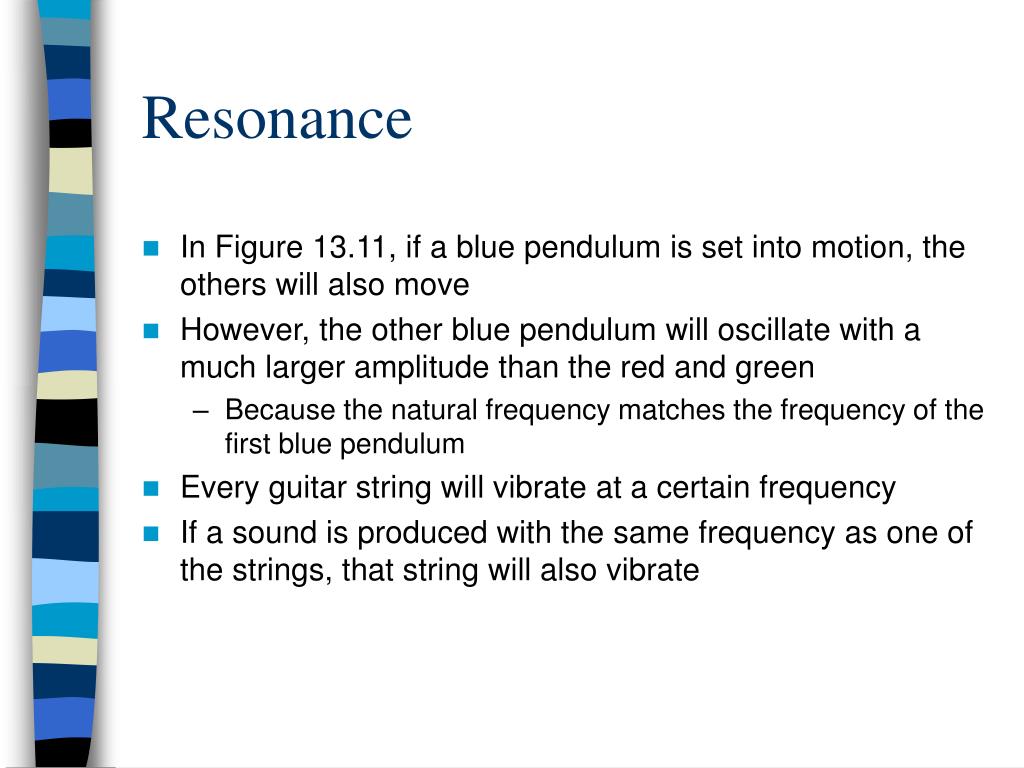 Resonance

- In Figure 13.11, if a blue pendulum is set into motion, the others will also move
- However, the other blue pendulum will oscillate with a much larger amplitude than the red and green
  – Because the natural frequency matches the frequency of the first blue pendulum
- Every guitar string will vibrate at a certain frequency
- If a sound is produced with the same frequency as one of the strings, that string will also vibrate